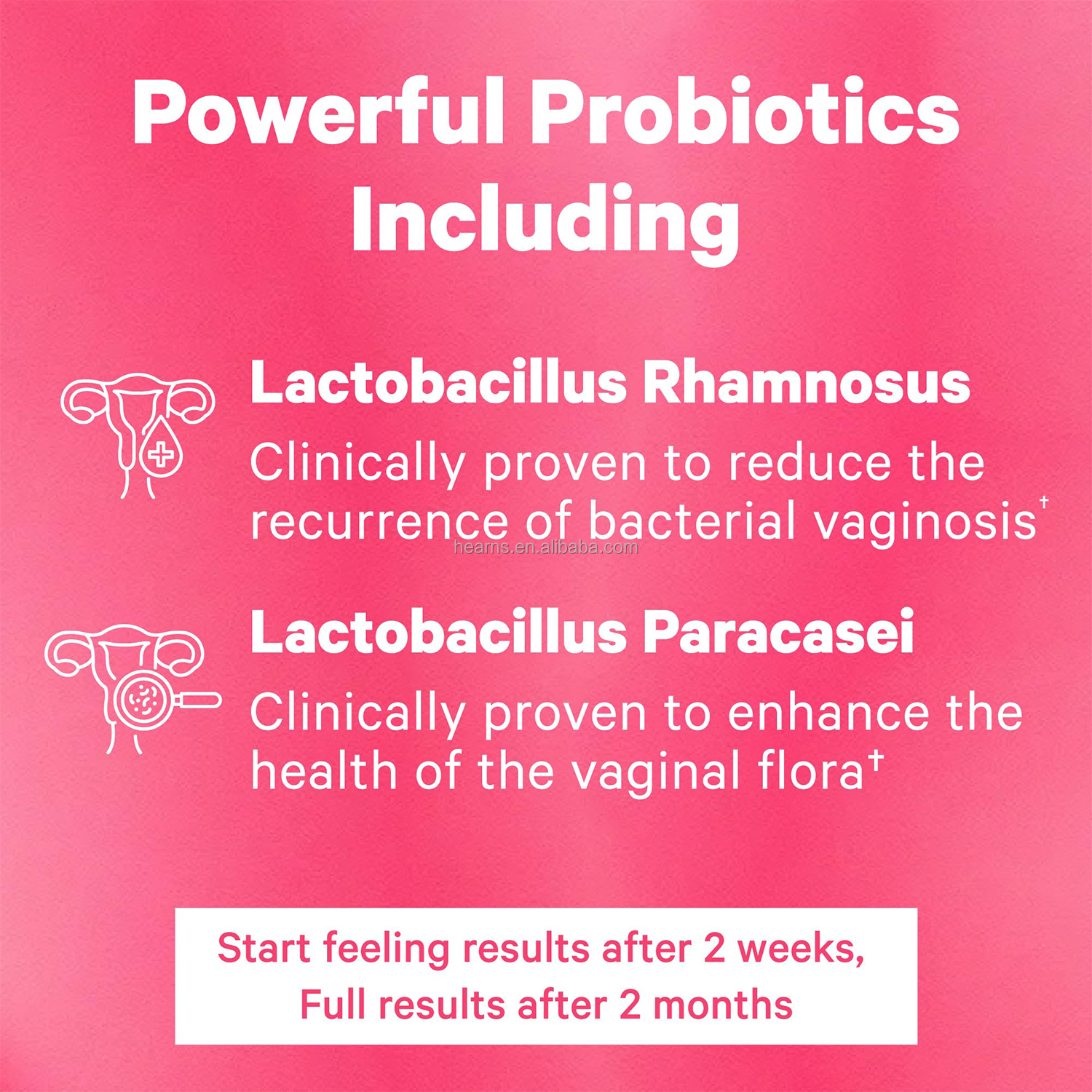 Powerful Probiotics Including

Lactobacillus Rhamnosus

Clinically proven to reduce the recurrence of bacterial vaginosis†

hearns.en.alibaba.com

Lactobacillus Paracasei

Clinically proven to enhance the health of the vaginal flora†

Start feeling results after 2 weeks,
Full results after 2 months